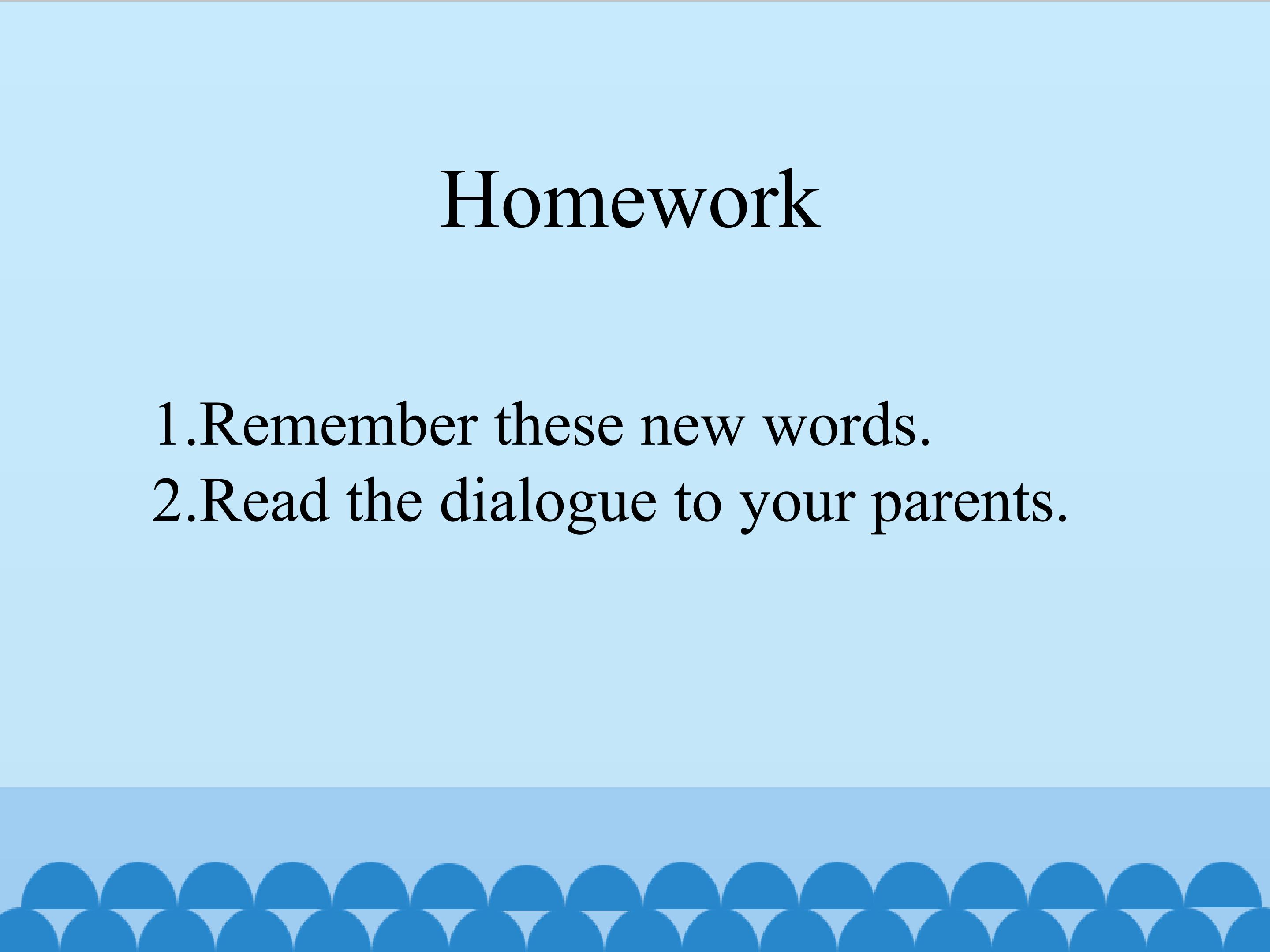 Homework

1.Remember these new words.
2.Read the dialogue to your parents.